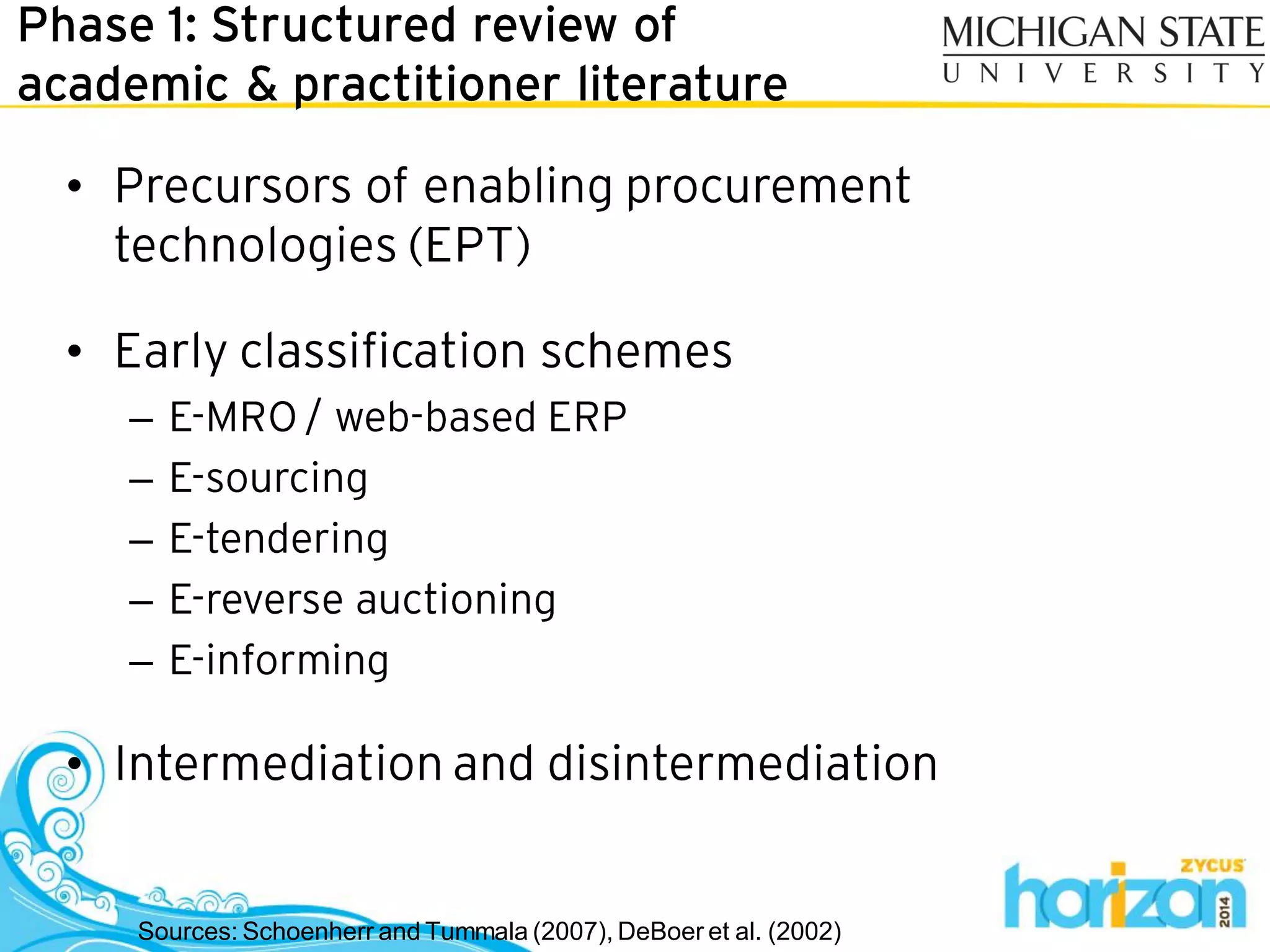 Phase 1: Structured review of academic & practitioner literature

MICHIGAN STATE
UNIVERSITY

• Precursors of enabling procurement technologies (EPT)

• Early classification schemes
– E-MRO / web-based ERP
– E-sourcing
– E-tendering
– E-reverse auctioning
– E-informing

• Intermediation and disintermediation

Sources: Schoenherr and Tummala (2007), DeBoer et al. (2002)

ZYCUS
horizon
2014